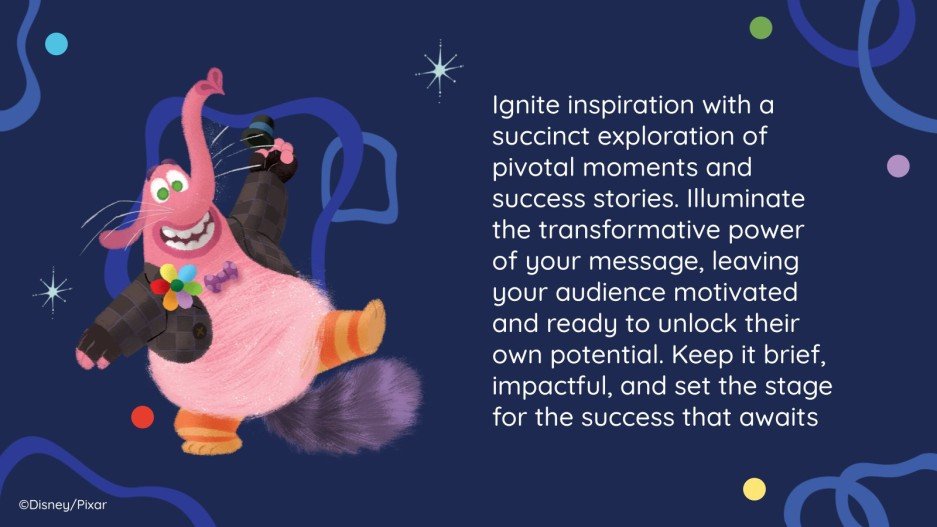 Ignite inspiration with a succinct exploration of pivotal moments and success stories. Illuminate the transformative power of your message, leaving your audience motivated and ready to unlock their own potential. Keep it brief, impactful, and set the stage for the success that awaits

©Disney/Pixar